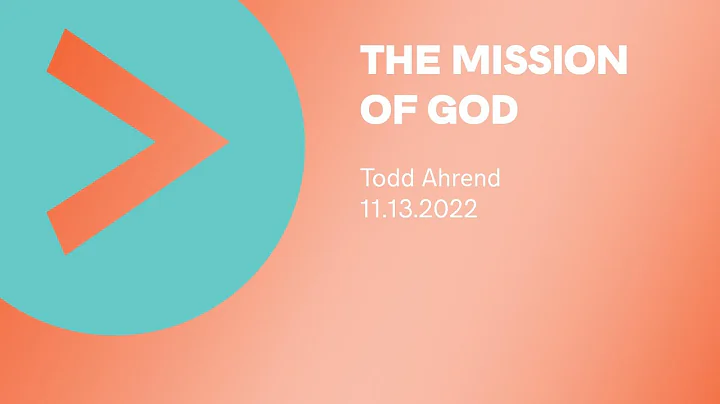 THE MISSION OF GOD

Todd Ahrend
11.13.2022